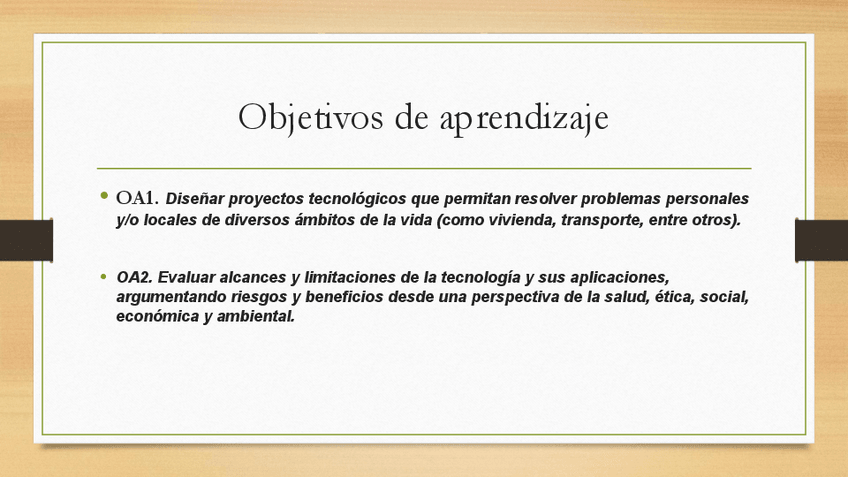 Objetivos de aprendizaje

• OA1. Diseñar proyectos tecnológicos que permitan resolver problemas personales y/o locales de diversos ámbitos de la vida (como vivienda, transporte, entre otros).

• OA2. Evaluar alcances y limitaciones de la tecnología y sus aplicaciones, argumentando riesgos y beneficios desde una perspectiva de la salud, ética, social, económica y ambiental.